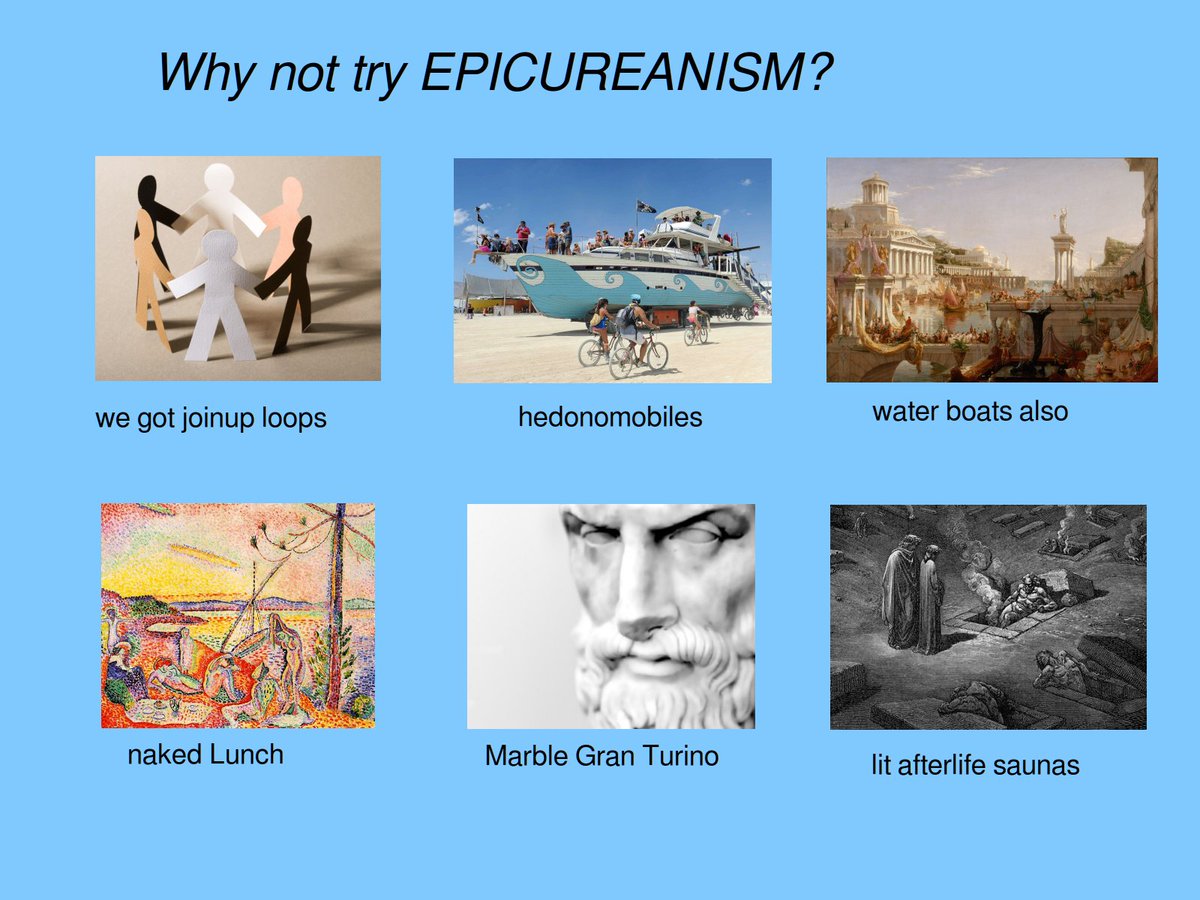 Why not try EPICUREANISM?

we got joinup loops

hedonomobiles

water boats also

naked Lunch

Marble Gran Turino

lit afterlife saunas